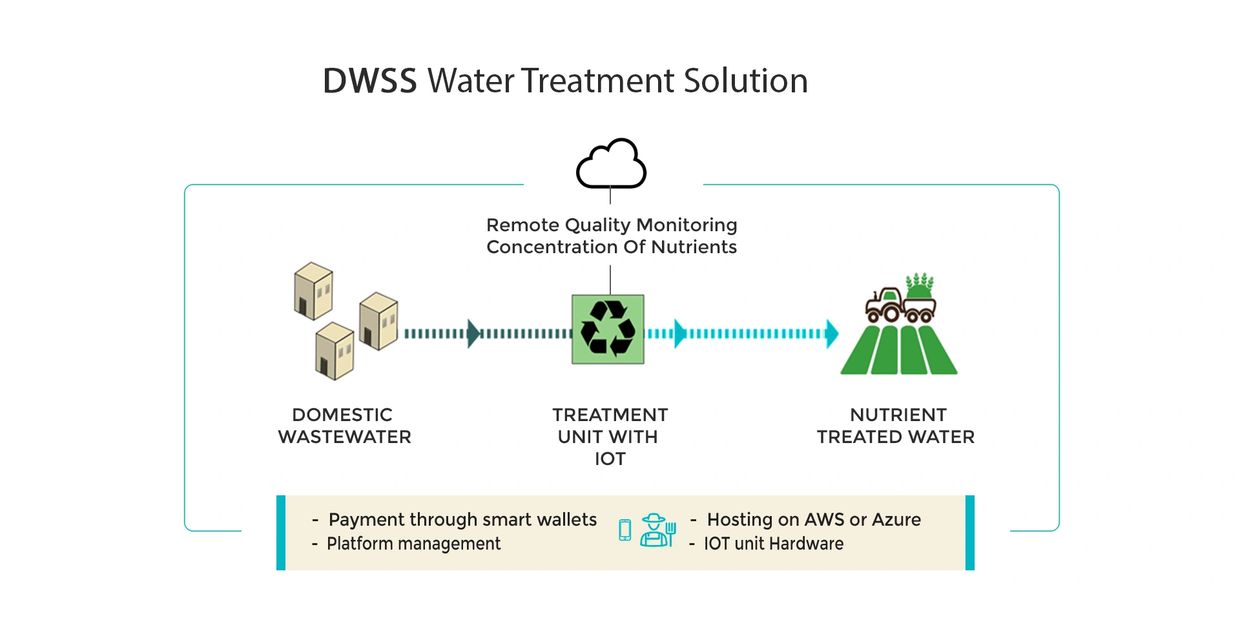 DWSS Water Treatment Solution

Remote Quality Monitoring
Concentration Of Nutrients

DOMESTIC WASTEWATER

TREATMENT UNIT WITH IOT

NUTRIENT TREATED WATER

- Payment through smart wallets
- Platform management

- Hosting on AWS or Azure
- IOT unit Hardware